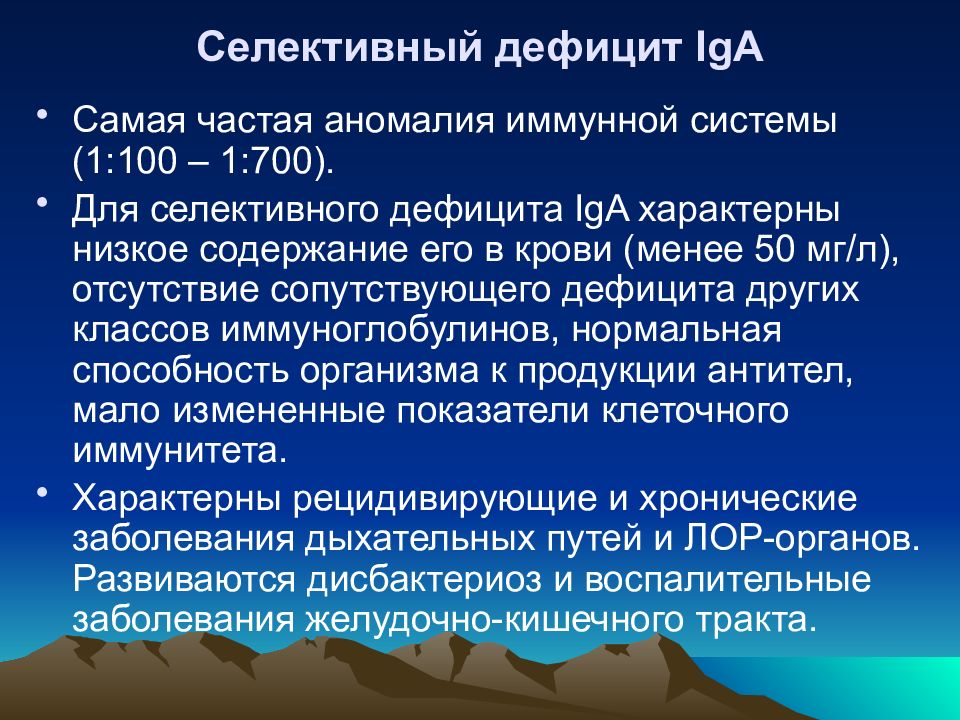 Селективный дефицит IgA

• Самая частая аномалия иммунной системы (1:100 – 1:700).

• Для селективного дефицита IgA характерны низкое содержание его в крови (менее 50 мг/л), отсутствие сопутствующего дефицита других классов иммуноглобулинов, нормальная способность организма к продукции антител, мало измененные показатели клеточного иммунитета.

• Характерны рецидивирующие и хронические заболевания дыхательных путей и ЛОР-органов. Развиваются дисбактериоз и воспалительные заболевания желудочно-кишечного тракта.